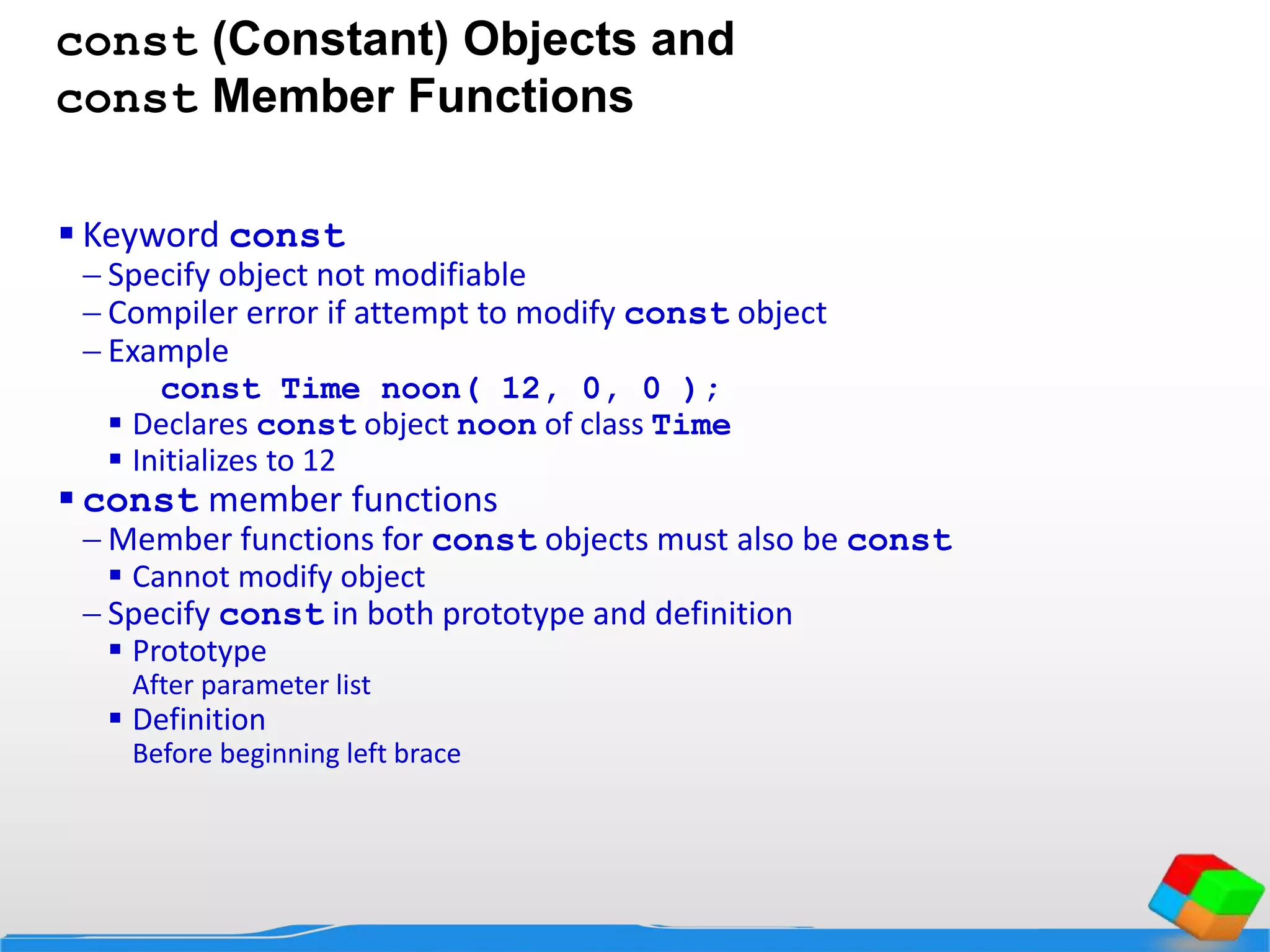 const (Constant) Objects and const Member Functions

▪ Keyword const
– Specify object not modifiable
– Compiler error if attempt to modify const object
– Example
const Time noon( 12, 0, 0 );
▪ Declares const object noon of class Time
▪ Initializes to 12
▪ const member functions
– Member functions for const objects must also be const
▪ Cannot modify object
– Specify const in both prototype and definition
▪ Prototype
After parameter list
▪ Definition
Before beginning left brace